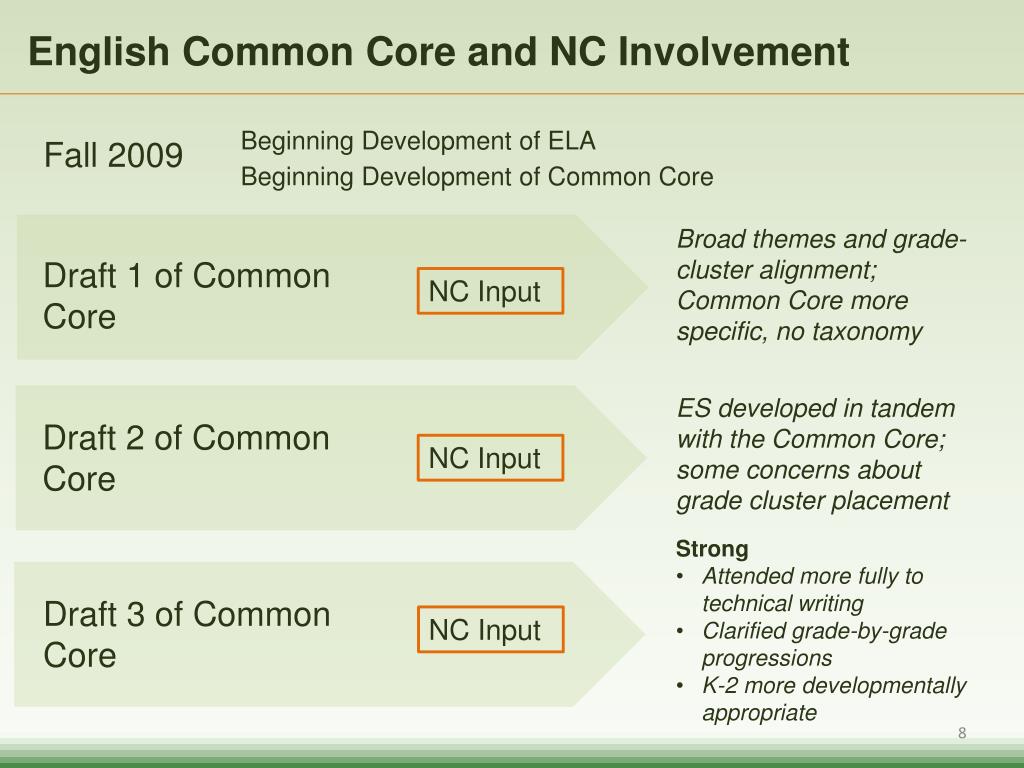 English Common Core and NC Involvement

Fall 2009

Beginning Development of ELA
Beginning Development of Common Core

Draft 1 of Common Core

NC Input

Broad themes and grade-cluster alignment; Common Core more specific, no taxonomy

Draft 2 of Common Core

NC Input

ES developed in tandem with the Common Core; some concerns about grade cluster placement

Draft 3 of Common Core

NC Input

Strong
• Attended more fully to technical writing
• Clarified grade-by-grade progressions
• K-2 more developmentally appropriate

8